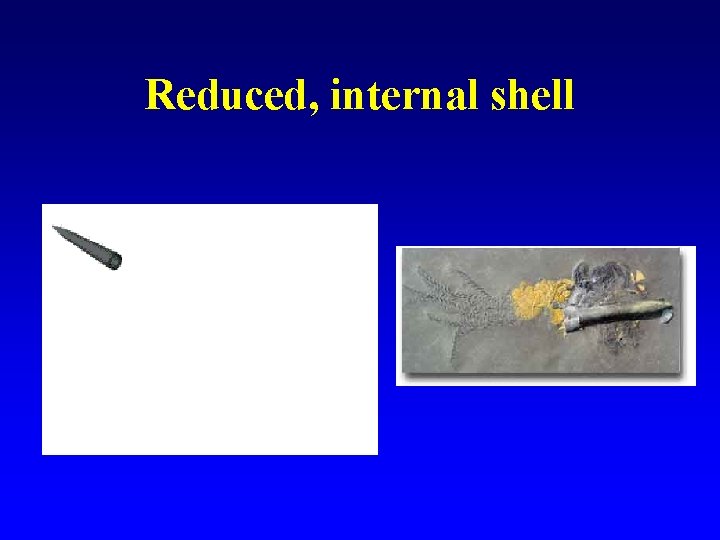 Reduced, internal shell